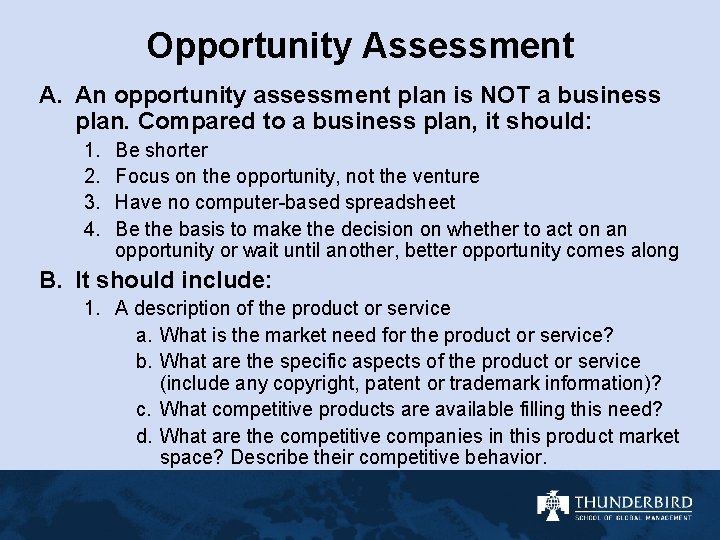 Opportunity Assessment

A. An opportunity assessment plan is NOT a business plan. Compared to a business plan, it should:

1. Be shorter
2. Focus on the opportunity, not the venture
3. Have no computer-based spreadsheet
4. Be the basis to make the decision on whether to act on an opportunity or wait until another, better opportunity comes along

B. It should include:

1. A description of the product or service
a. What is the market need for the product or service?
b. What are the specific aspects of the product or service (include any copyright, patent or trademark information)?
c. What competitive products are available filling this need?
d. What are the competitive companies in this product market space? Describe their competitive behavior.

THUNDERBIRD
SCHOOL OF GLOBAL MANAGEMENT